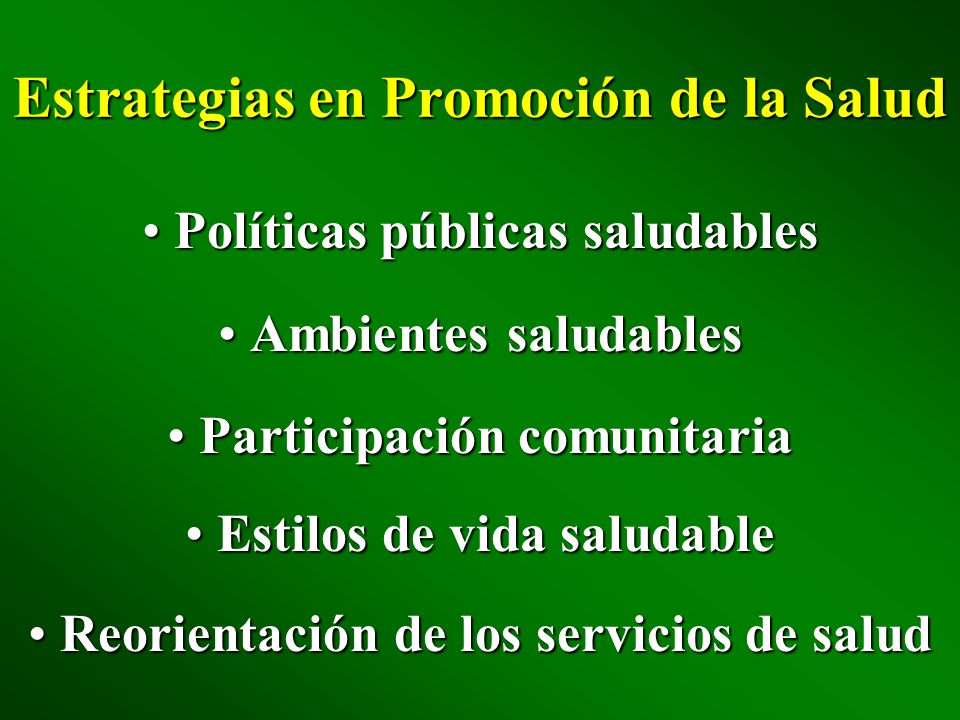 Estrategias en Promoción de la Salud

• Políticas públicas saludables

• Ambientes saludables

• Participación comunitaria

• Estilos de vida saludable

• Reorientación de los servicios de salud